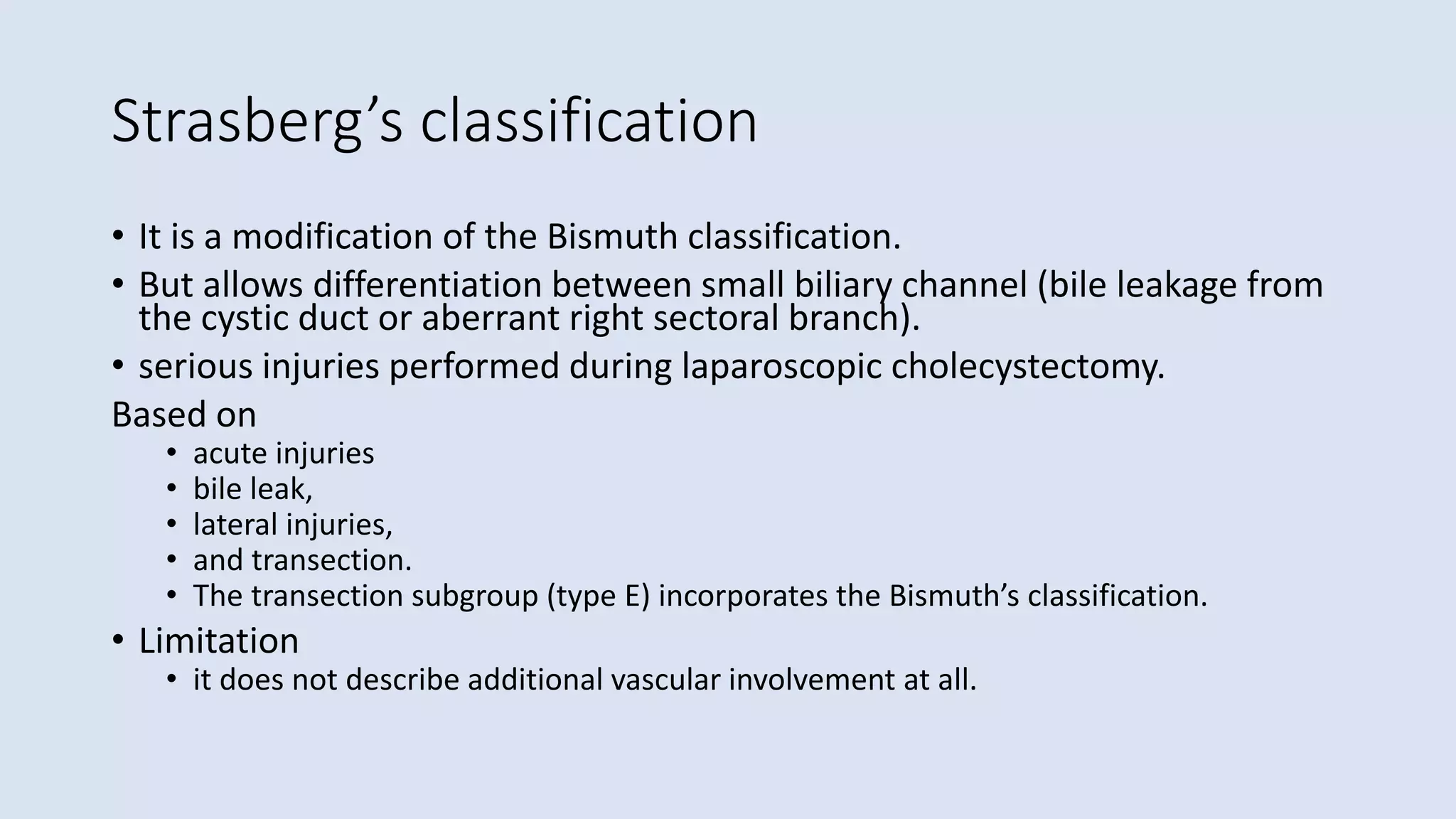 Strasberg’s classification

• It is a modification of the Bismuth classification.
• But allows differentiation between small biliary channel (bile leakage from the cystic duct or aberrant right sectoral branch).
• serious injuries performed during laparoscopic cholecystectomy.

Based on
• acute injuries
• bile leak,
• lateral injuries,
• and transection.
• The transection subgroup (type E) incorporates the Bismuth’s classification.

• Limitation
• it does not describe additional vascular involvement at all.